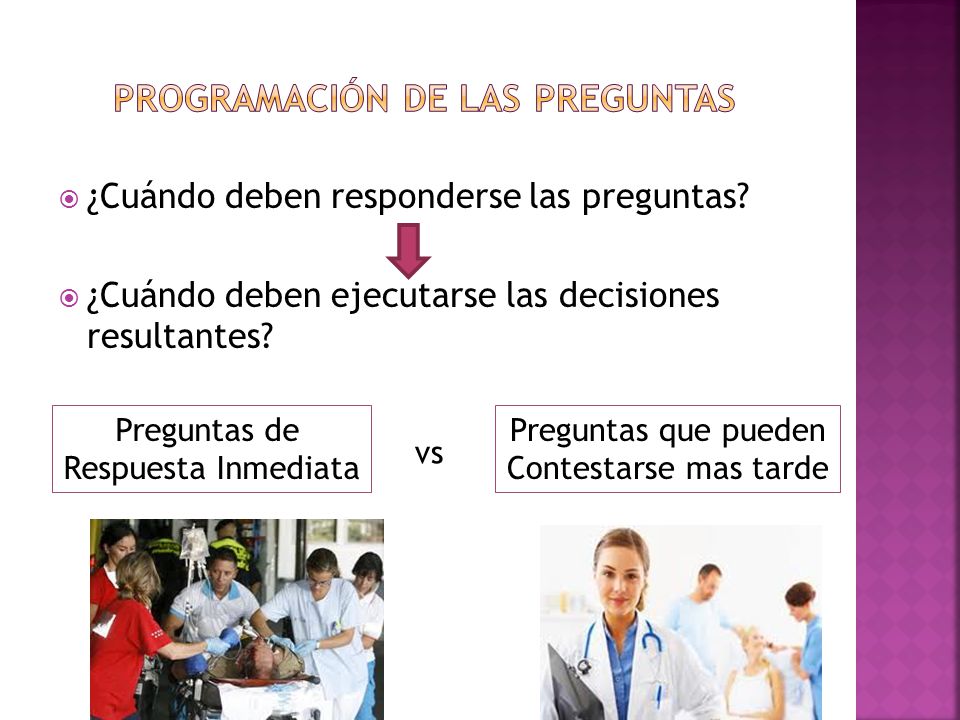 PROGRAMACIÓN DE LAS PREGUNTAS

¿Cuándo deben responderse las preguntas?

¿Cuándo deben ejecutarse las decisiones resultantes?

Preguntas de Respuesta Inmediata

vs

Preguntas que pueden Contestarse mas tarde